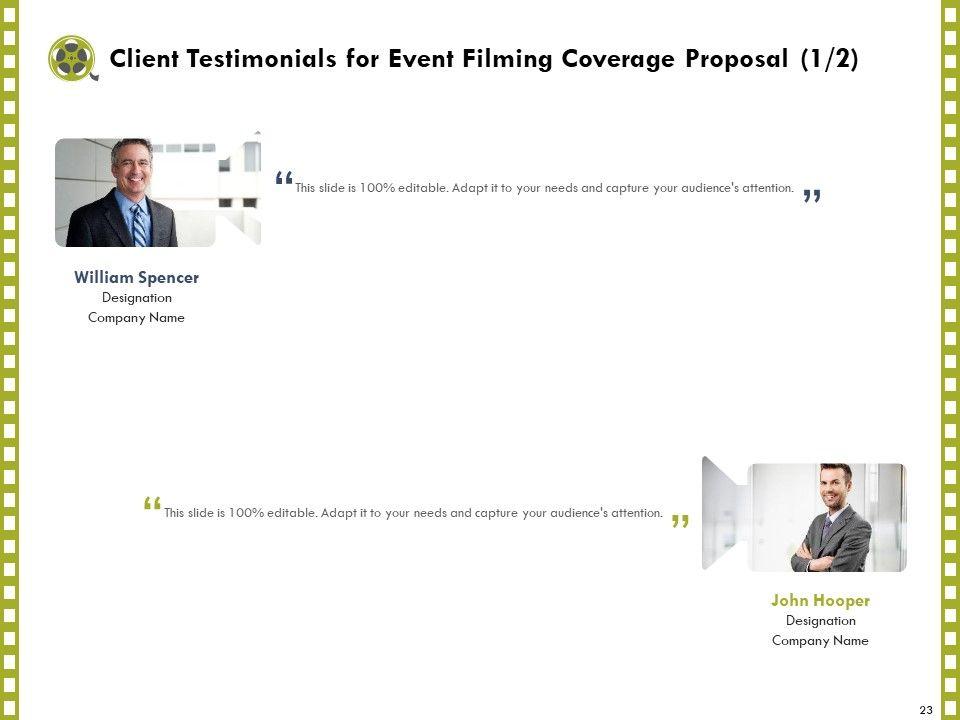 Client Testimonials for Event Filming Coverage Proposal (1/2)

“This slide is 100% editable. Adapt it to your needs and capture your audience's attention.”

William Spencer
Designation
Company Name

“This slide is 100% editable. Adapt it to your needs and capture your audience's attention.”

John Hooper
Designation
Company Name

23